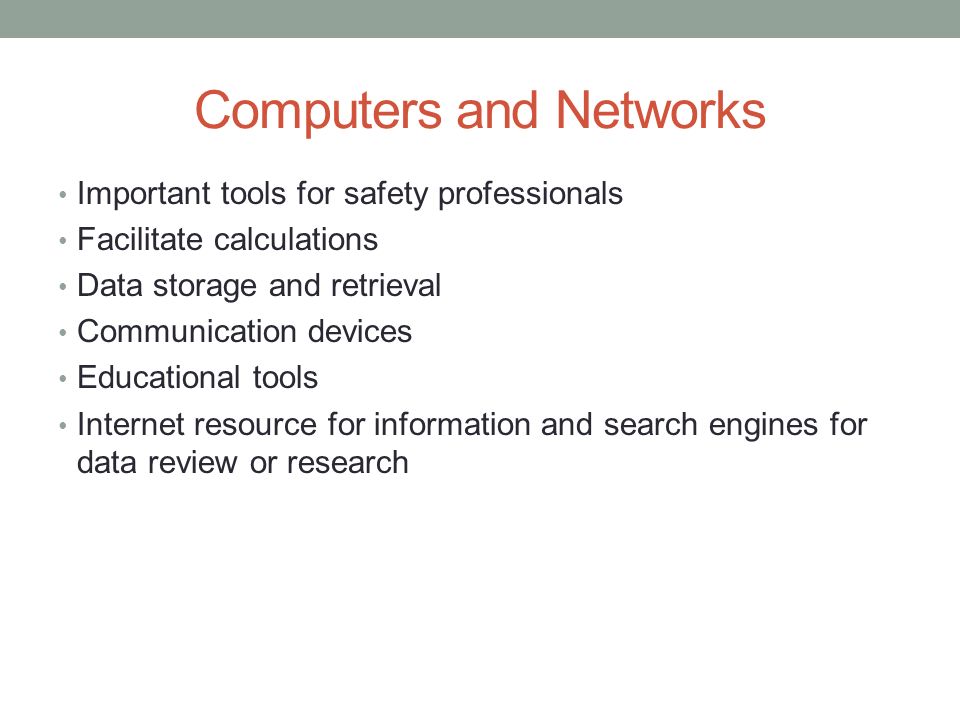 Computers and Networks

• Important tools for safety professionals
• Facilitate calculations
• Data storage and retrieval
• Communication devices
• Educational tools
• Internet resource for information and search engines for data review or research